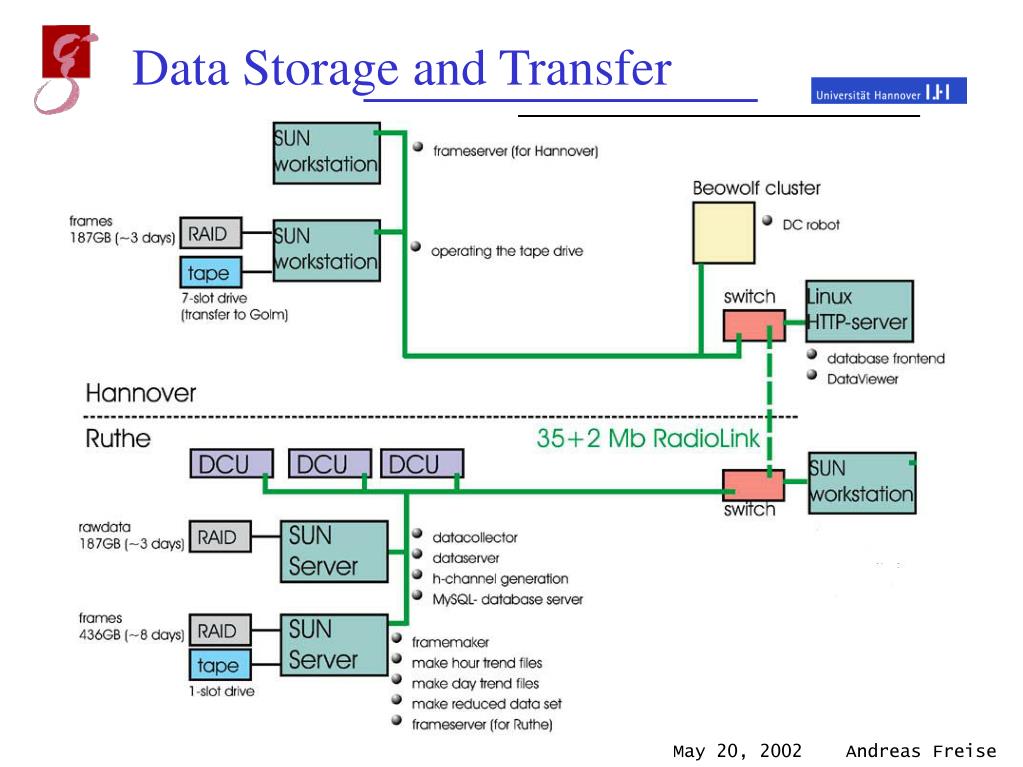 Data Storage and Transfer

Universität Hannover

SUN workstation
frameserver (for Hannover)

frames 187GB (~3 days)
RAID
tape
7-slot drive (transfer to Golm)
SUN workstation
operating the tape drive

Beowolf cluster
DC robot

switch
Linux HTTP-server
database frontend
DataViewer

Hannover

Ruthe

35+2 Mb RadioLink

DCU
DCU
DCU

switch
SUN workstation

rawdata 187GB (~3 days)
RAID
SUN Server
datacollector
dataserver
h-channel generation
MySQL- database server

frames 436GB (~8 days)
RAID
tape
1-slot drive
SUN Server
framemaker
make hour trend files
make day trend files
make reduced data set
frameserver (for Ruthe)

May 20, 2002 Andreas Freise